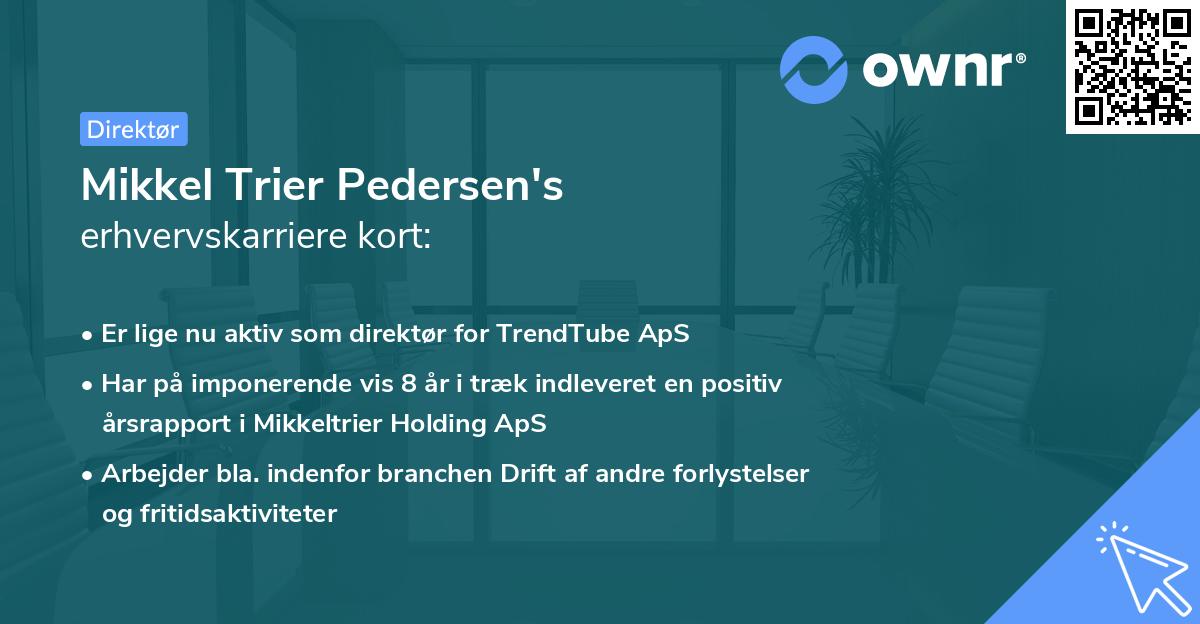 ownr®

Direktør

Mikkel Trier Pedersen's erhvervskarriere kort:

• Er lige nu aktiv som direktør for TrendTube ApS
• Har på imponerende vis 8 år i træk indleveret en positiv årsrapport i Mikkeltrier Holding ApS
• Arbejder bla. indenfor branchen Drift af andre forlystelser og fritidsaktiviteter